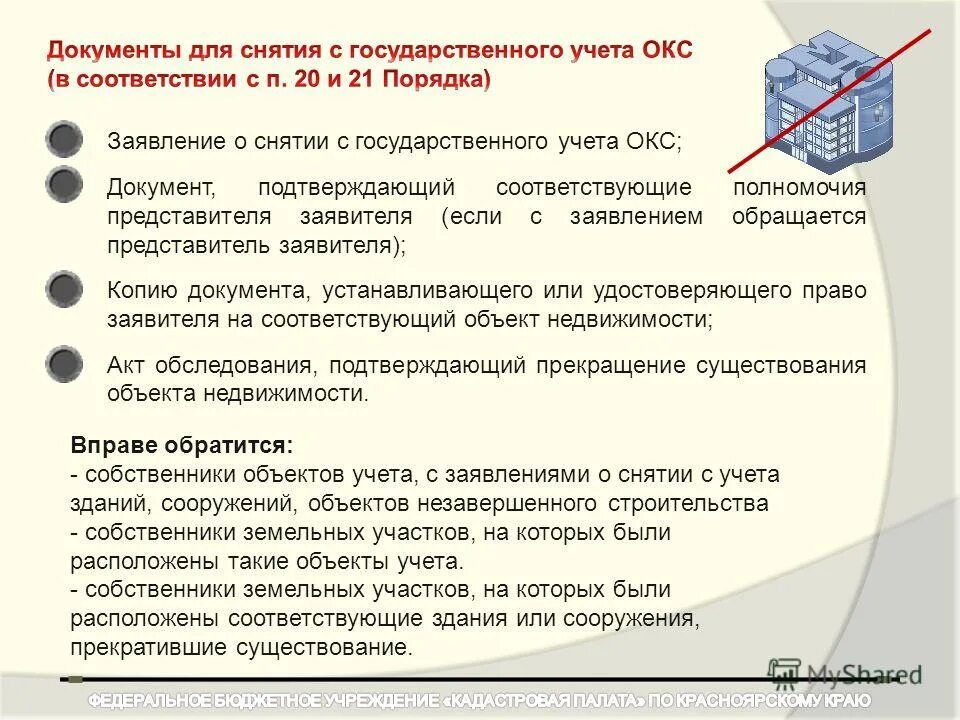 Документы для снятия с государственного учета ОКС (в соответствии с п. 20 и 21 Порядка)

Заявление о снятии с государственного учета ОКС;

Документ, подтверждающий соответствующие полномочия представителя заявителя (если с заявлением обращается представитель заявителя);

Копию документа, устанавливающего или удостоверяющего право заявителя на соответствующий объект недвижимости;

Акт обследования, подтверждающий прекращение существования объекта недвижимости.

Вправе обратится:
- собственники объектов учета, с заявлениями о снятии с учета зданий, сооружений, объектов незавершенного строительства
- собственники земельных участков, на которых были расположены такие объекты учета.
- собственники земельных участков, на которых были расположены соответствующие здания или сооружения, прекратившие существование.

MyShared

ФЕДЕРАЛЬНОЕ БЮДЖЕТНОЕ УЧРЕЖДЕНИЕ «КАДАСТРОВАЯ ПАЛАТА» ПО КРАСНОЯРСКОМУ КРАЮ